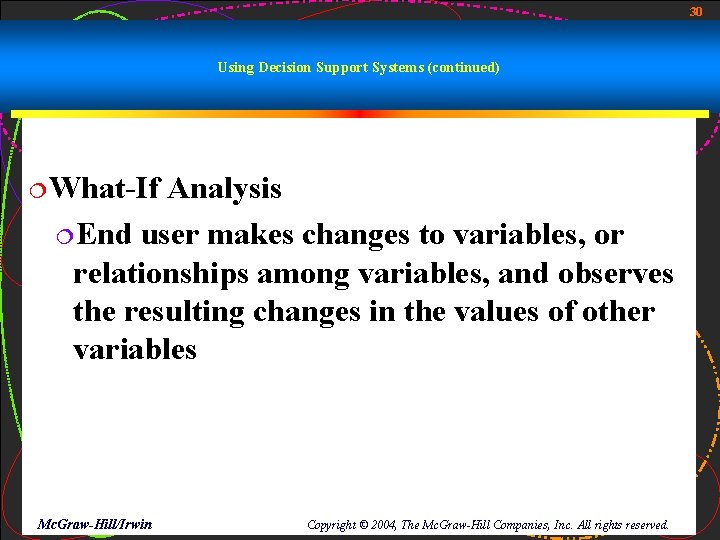 30

Using Decision Support Systems (continued)

What-If Analysis

End user makes changes to variables, or relationships among variables, and observes the resulting changes in the values of other variables

McGraw-Hill/Irwin

Copyright © 2004, The McGraw-Hill Companies, Inc. All rights reserved.